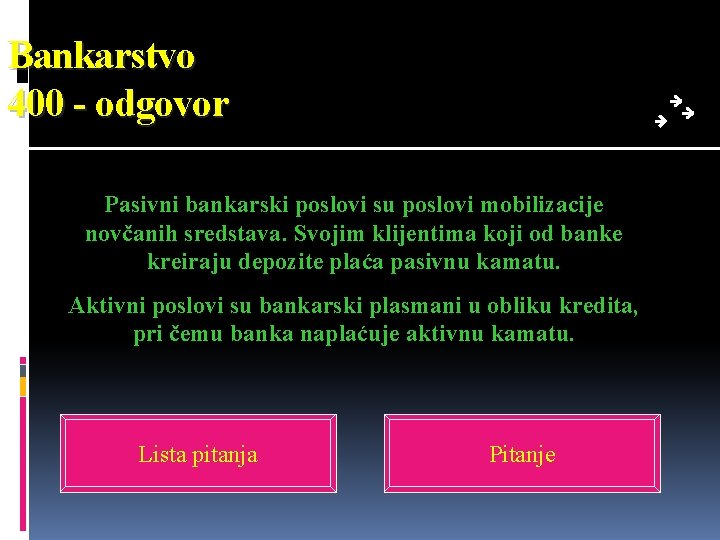 Bankarstvo
400 - odgovor

Pasivni bankarski poslovi su poslovi mobilizacije novčanih sredstava. Svojim klijentima koji od banke kreiraju depozite plaća pasivnu kamatu.

Aktivni poslovi su bankarski plasmani u obliku kredita, pri čemu banka naplaćuje aktivnu kamatu.

Lista pitanja

Pitanje